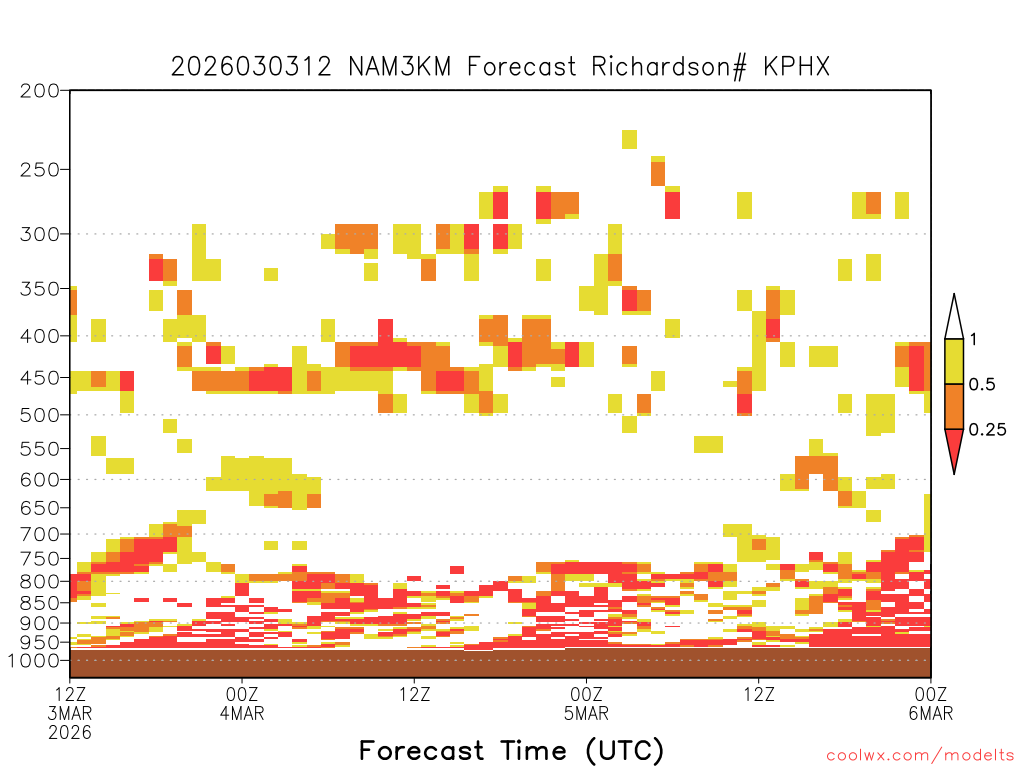 2026030312 NAM3KM Forecast Richardson# KPHX

200
250
300
350
400
450
500
550
600
650
700
750
800
850
900
950
1000

1
0.5
0.25

12Z
3MAR
2026
00Z
4MAR
12Z
00Z
5MAR
12Z
00Z
6MAR

Forecast Time (UTC)

coolwx.com/modelts